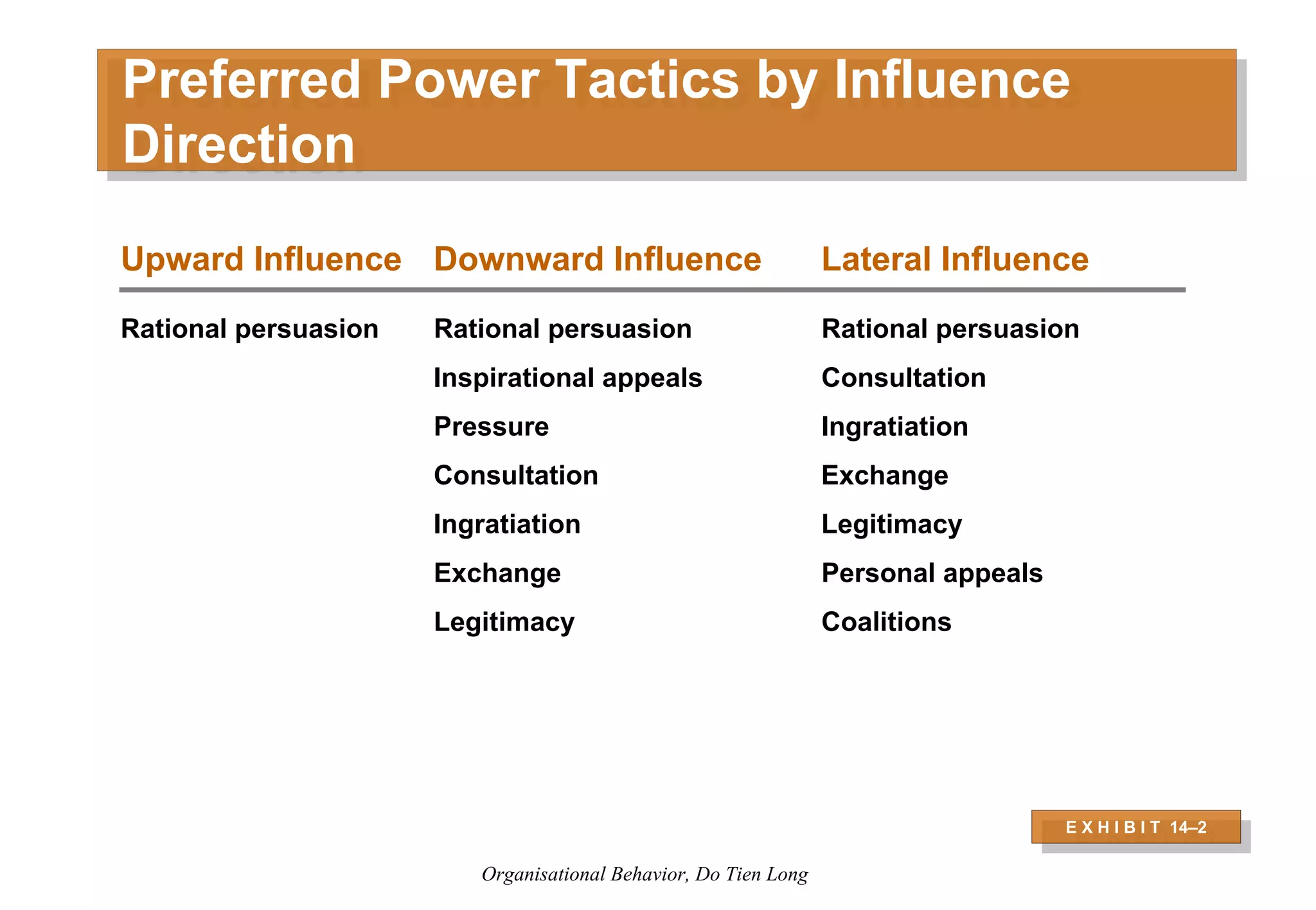 Preferred Power Tactics by Influence Direction

| Upward Influence | Downward Influence | Lateral Influence |
|---|---|---|
| Rational persuasion | Rational persuasion | Rational persuasion |
| | Inspirational appeals | Consultation |
| | Pressure | Ingratiation |
| | Consultation | Exchange |
| | Ingratiation | Legitimacy |
| | Exchange | Personal appeals |
| | Legitimacy | Coalitions |

EXHIBIT 14–2

Organisational Behavior, Do Tien Long